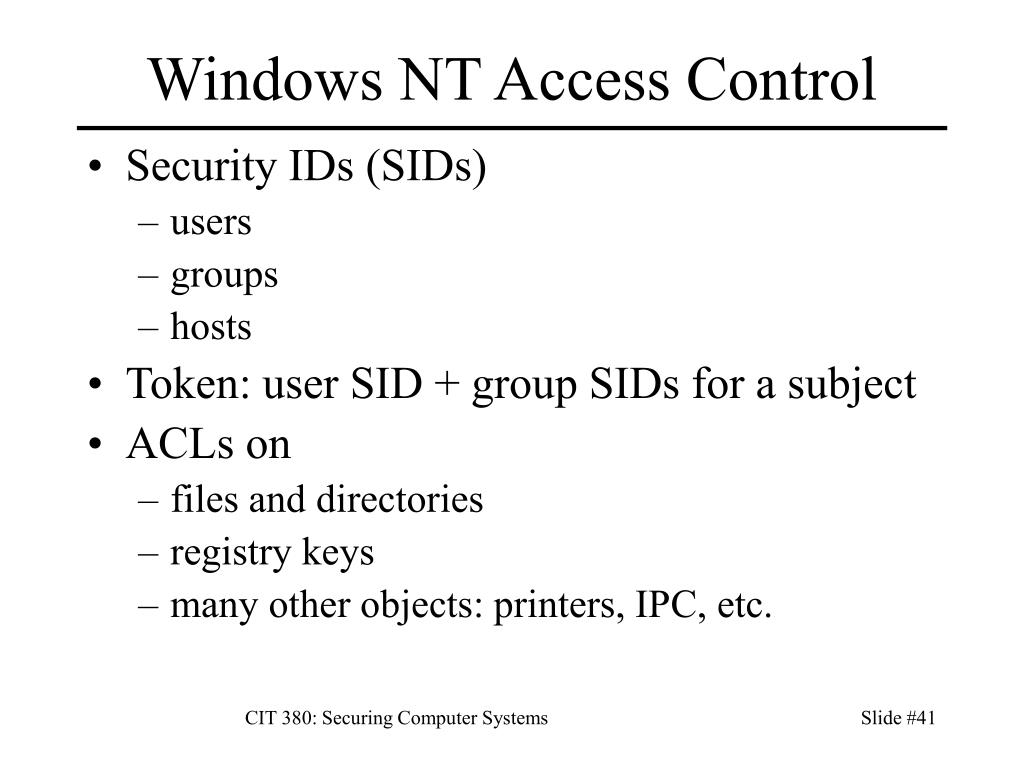 Windows NT Access Control

• Security IDs (SIDs)
– users
– groups
– hosts
• Token: user SID + group SIDs for a subject
• ACLs on
– files and directories
– registry keys
– many other objects: printers, IPC, etc.

CIT 380: Securing Computer Systems

Slide #41